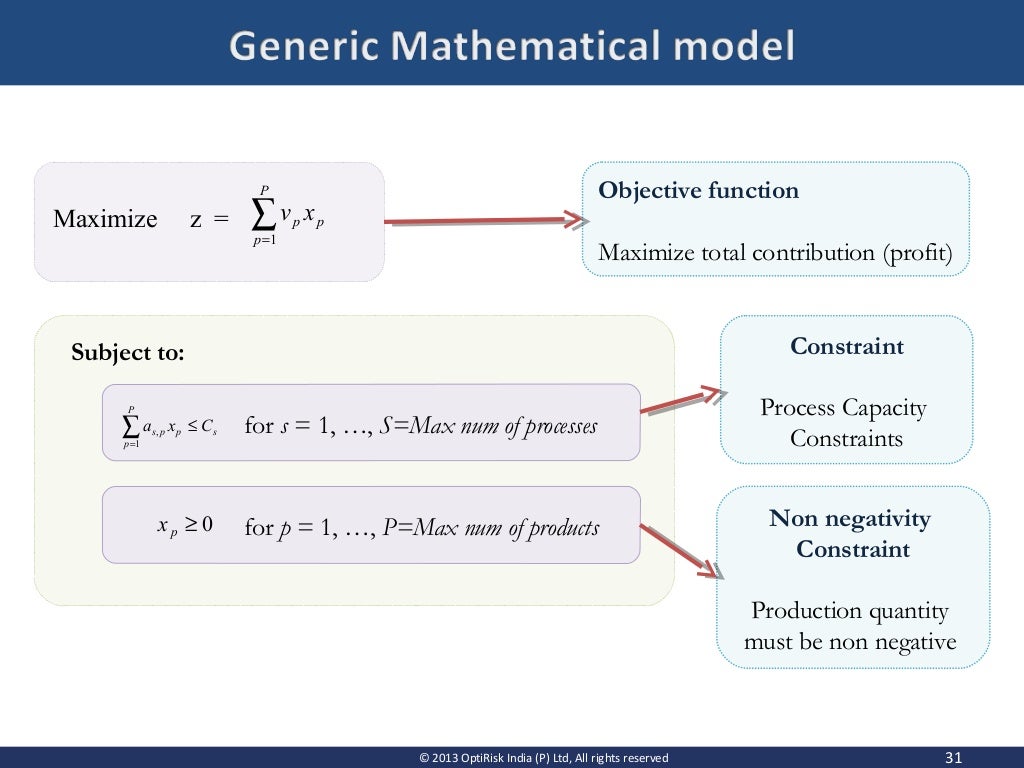 Generic Mathematical model

Maximize z = $\sum_{p=1}^{P} v_p x_p$

Objective function

Maximize total contribution (profit)

Subject to:

$\sum_{p=1}^{P} a_{s,p} x_p \leq C_s$ for $s$ = 1, …, $S$=Max num of processes

$x_p \geq 0$ for $p$ = 1, …, $P$=Max num of products

Constraint

Process Capacity Constraints

Non negativity Constraint

Production quantity must be non negative

© 2013 OptiRisk India (P) Ltd, All rights reserved

31